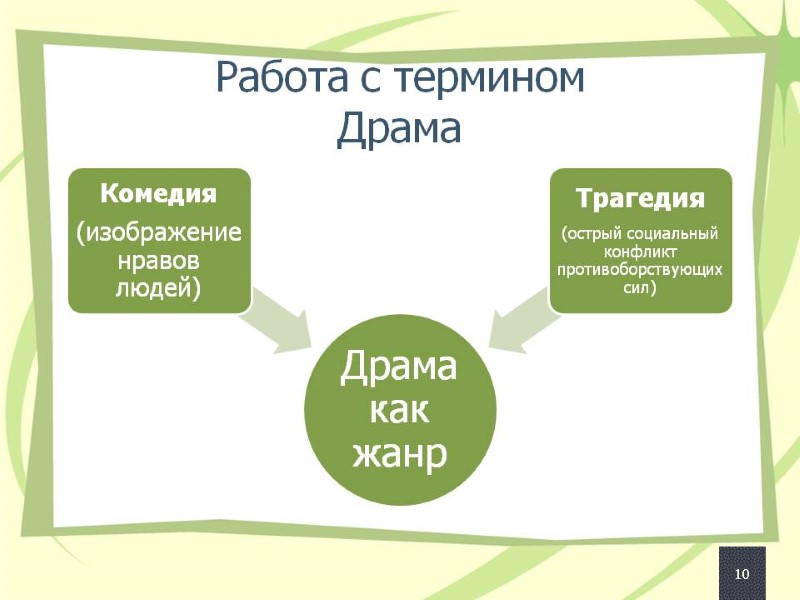 Работа с термином Драма

Комедия

(изображение нравов людей)

Трагедия

(острый социальный конфликт противоборствующих сил)

Драма как жанр

10